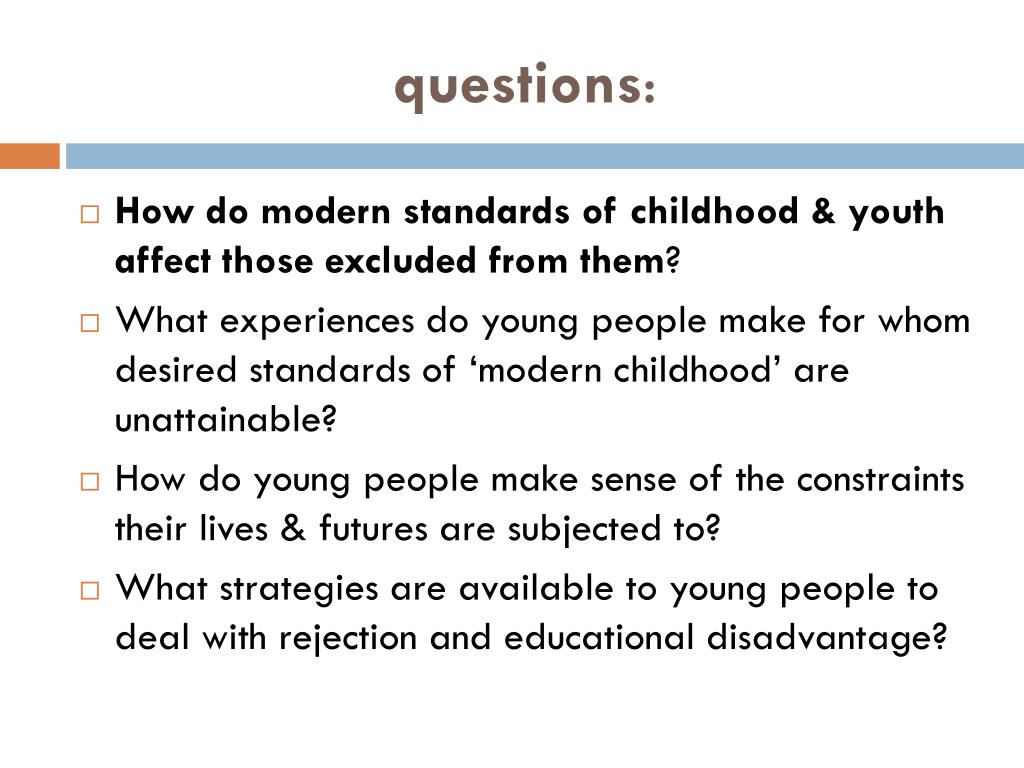 questions:

□ How do modern standards of childhood & youth affect those excluded from them?

□ What experiences do young people make for whom desired standards of ‘modern childhood’ are unattainable?

□ How do young people make sense of the constraints their lives & futures are subjected to?

□ What strategies are available to young people to deal with rejection and educational disadvantage?